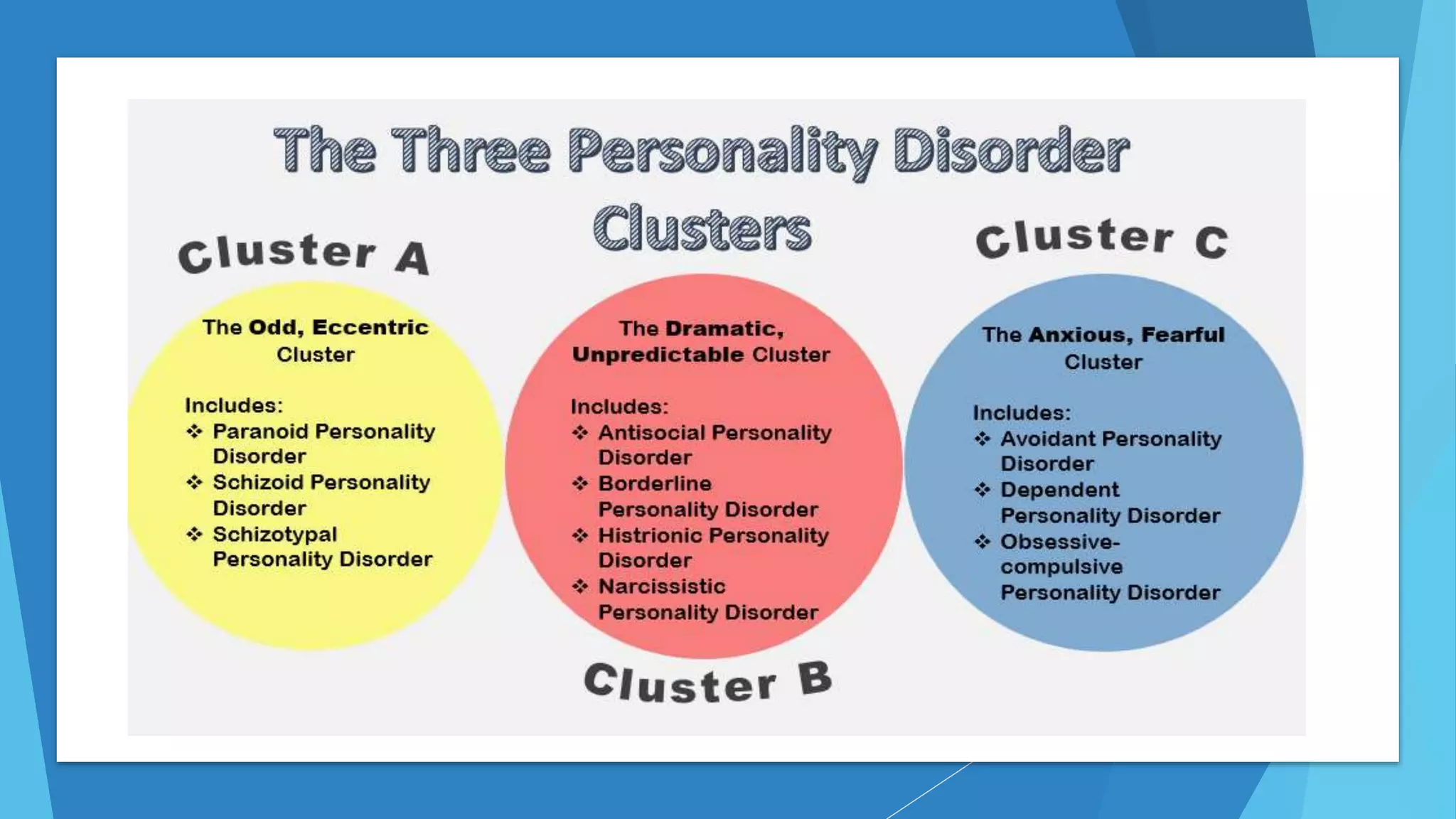 The Three Personality Disorder Clusters

Cluster A

The Odd, Eccentric Cluster

Includes:
❖ Paranoid Personality Disorder
❖ Schizoid Personality Disorder
❖ Schizotypal Personality Disorder

The Dramatic, Unpredictable Cluster

Includes:
❖ Antisocial Personality Disorder
❖ Borderline Personality Disorder
❖ Histrionic Personality Disorder
❖ Narcissistic Personality Disorder

Cluster B

Cluster C

The Anxious, Fearful Cluster

Includes:
❖ Avoidant Personality Disorder
❖ Dependent Personality Disorder
❖ Obsessive-compulsive Personality Disorder